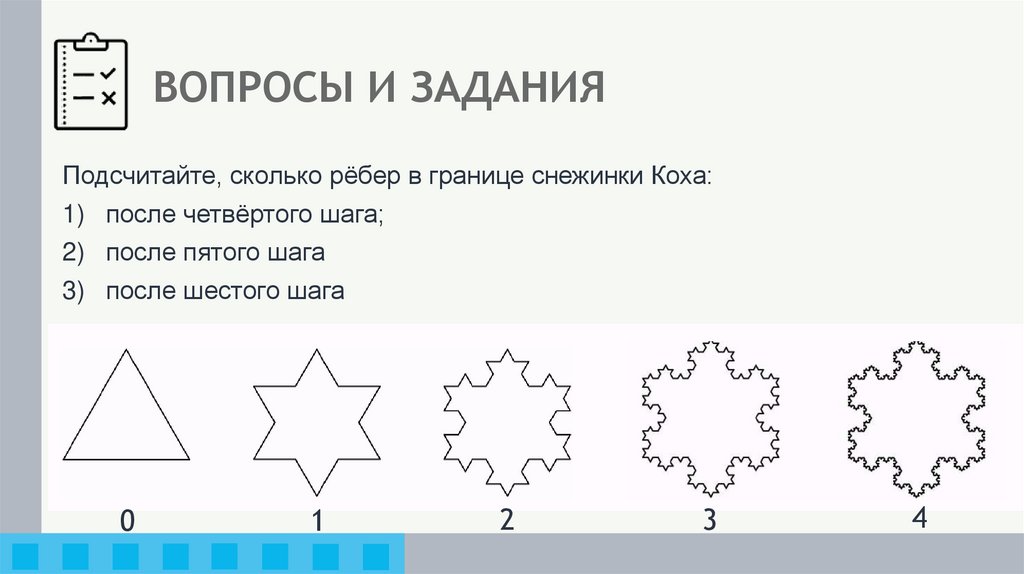 ВОПРОСЫ И ЗАДАНИЯ

Подсчитайте, сколько рёбер в границе снежинки Коха:

1) после четвёртого шага;

2) после пятого шага

3) после шестого шага

0

1

2

3

4